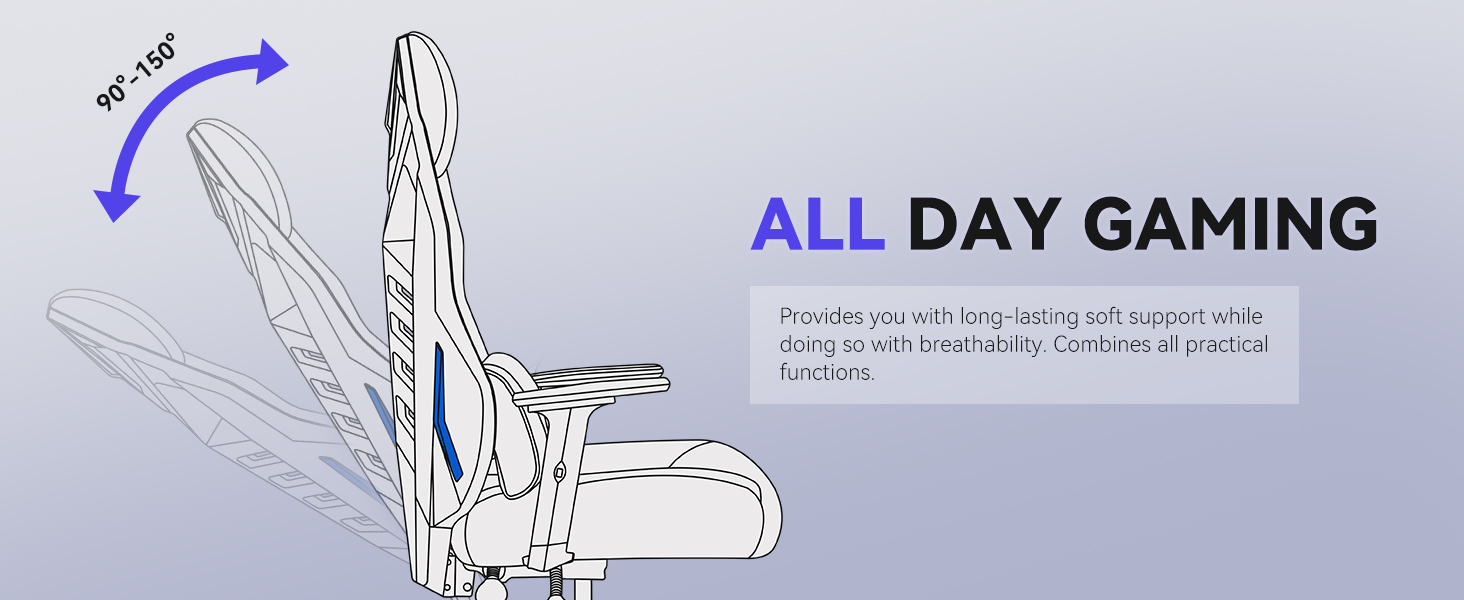 90°-150°

ALL DAY GAMING

Provides you with long-lasting soft support while doing so with breathability. Combines all practical functions.